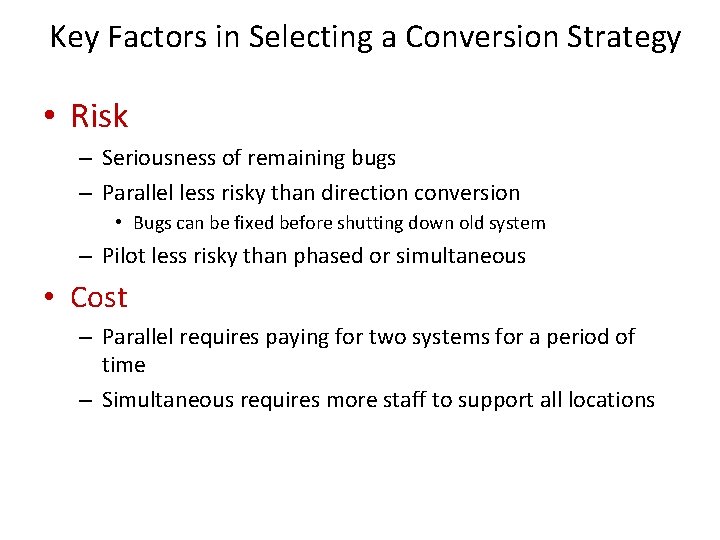 Key Factors in Selecting a Conversion Strategy

• Risk
– Seriousness of remaining bugs
– Parallel less risky than direction conversion
• Bugs can be fixed before shutting down old system
– Pilot less risky than phased or simultaneous

• Cost
– Parallel requires paying for two systems for a period of time
– Simultaneous requires more staff to support all locations